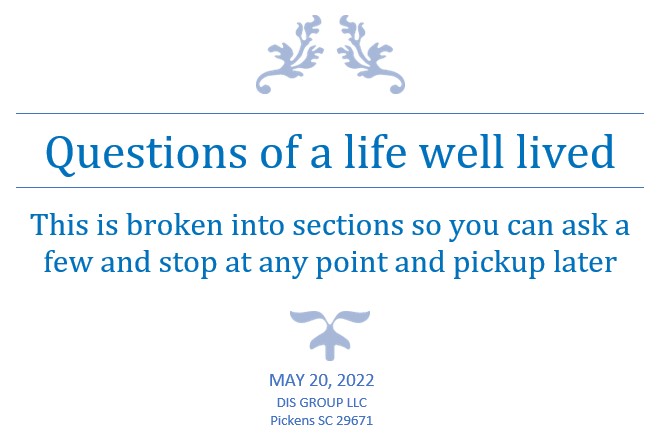 Questions of a life well lived

This is broken into sections so you can ask a few and stop at any point and pickup later

MAY 20, 2022
DIS GROUP LLC
Pickens SC 29671